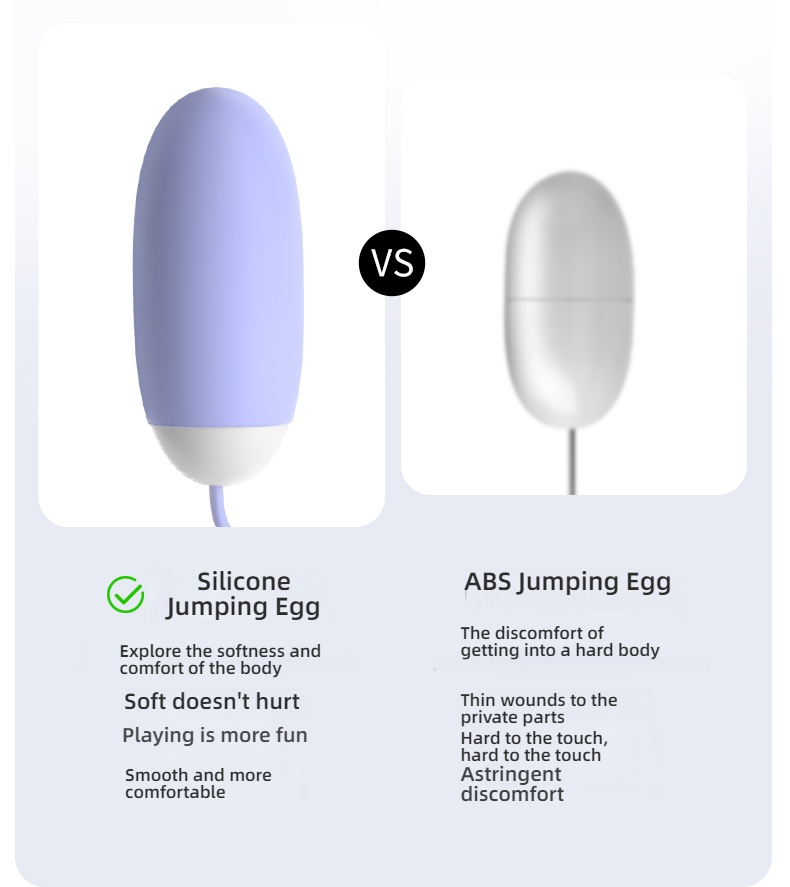 VS

Silicone Jumping Egg

Explore the softness and comfort of the body

Soft doesn't hurt

Playing is more fun

Smooth and more comfortable

ABS Jumping Egg

The discomfort of getting into a hard body

Thin wounds to the private parts

Hard to the touch, hard to the touch

Astringent discomfort